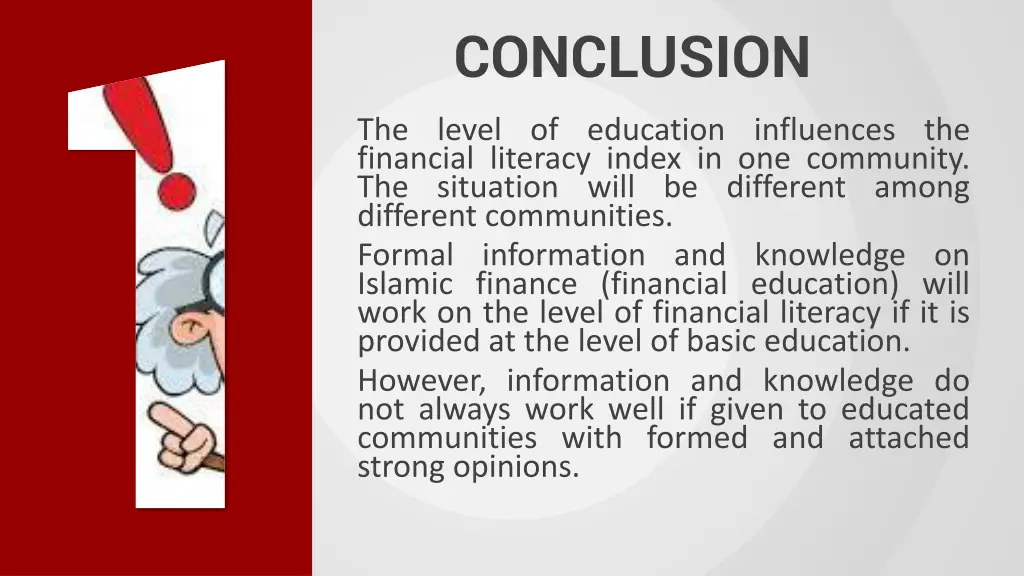 CONCLUSION

The level of education influences the financial literacy index in one community. The situation will be different among different communities.

Formal information and knowledge on Islamic finance (financial education) will work on the level of financial literacy if it is provided at the level of basic education.

However, information and knowledge do not always work well if given to educated communities with formed and attached strong opinions.